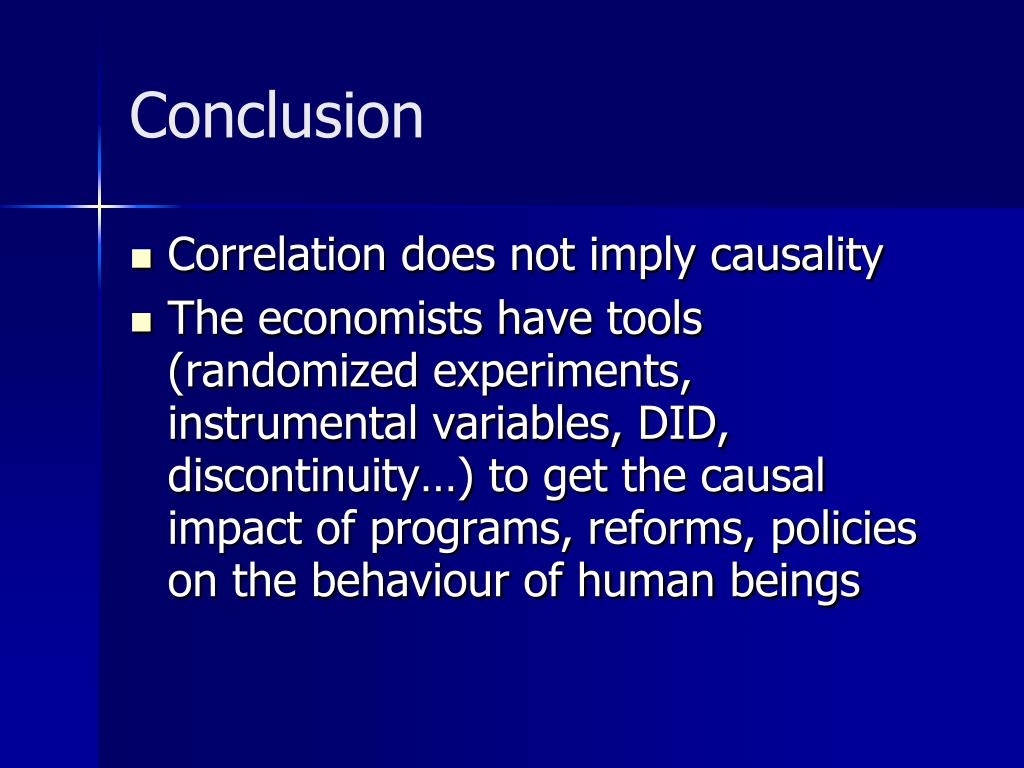 Conclusion

- Correlation does not imply causality
- The economists have tools (randomized experiments, instrumental variables, DID, discontinuity…) to get the causal impact of programs, reforms, policies on the behaviour of human beings